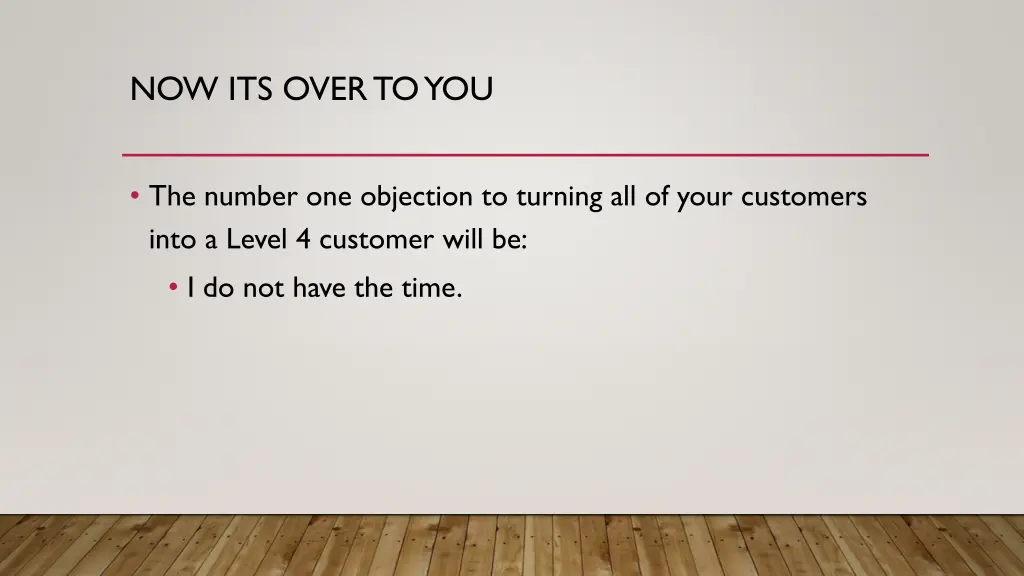 NOW ITS OVER TO YOU

• The number one objection to turning all of your customers into a Level 4 customer will be:

• I do not have the time.